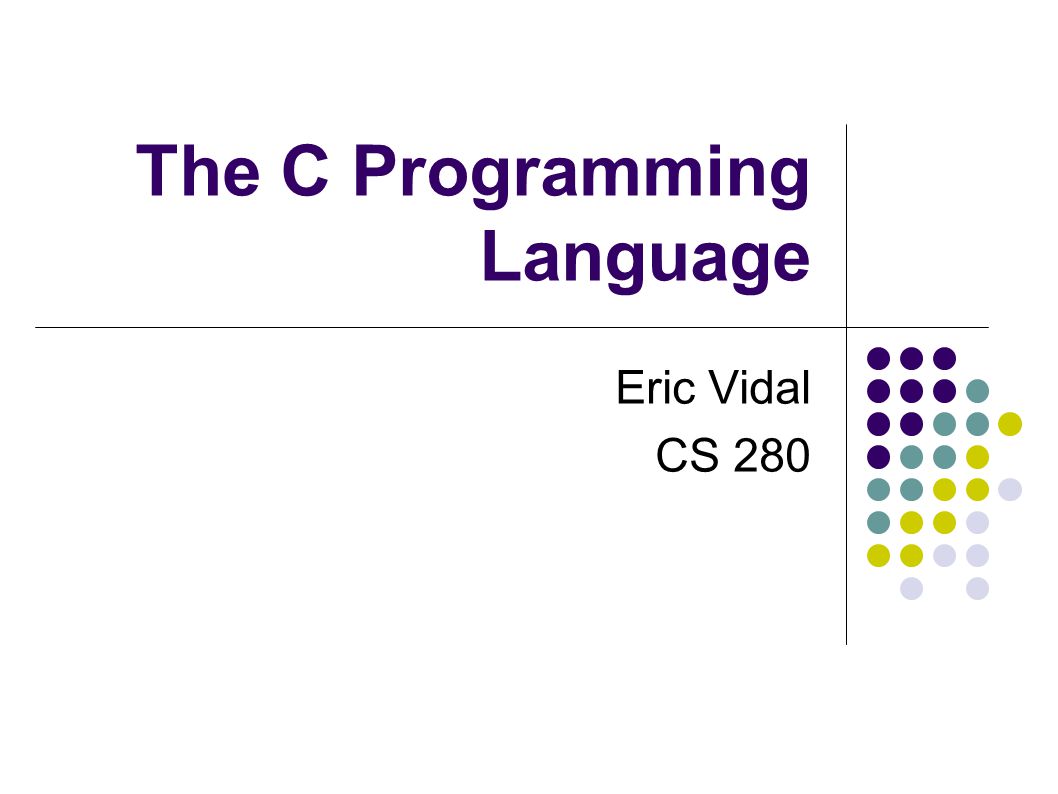 The C Programming Language

Eric Vidal
CS 280